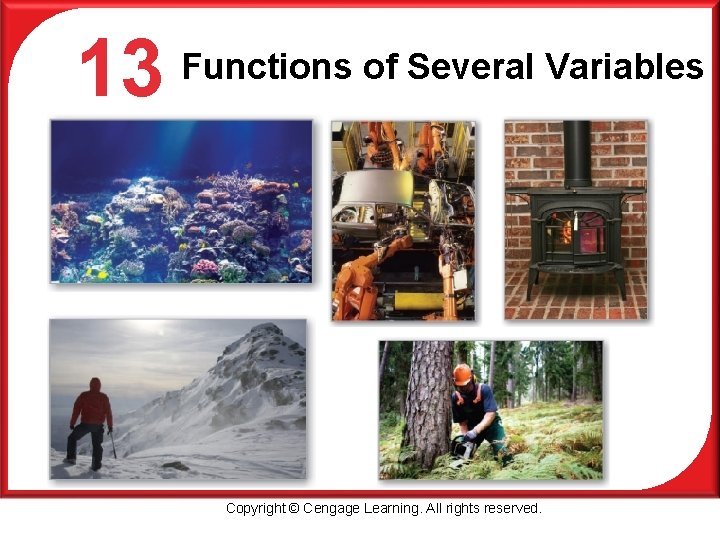 13 Functions of Several Variables

Copyright © Cengage Learning. All rights reserved.